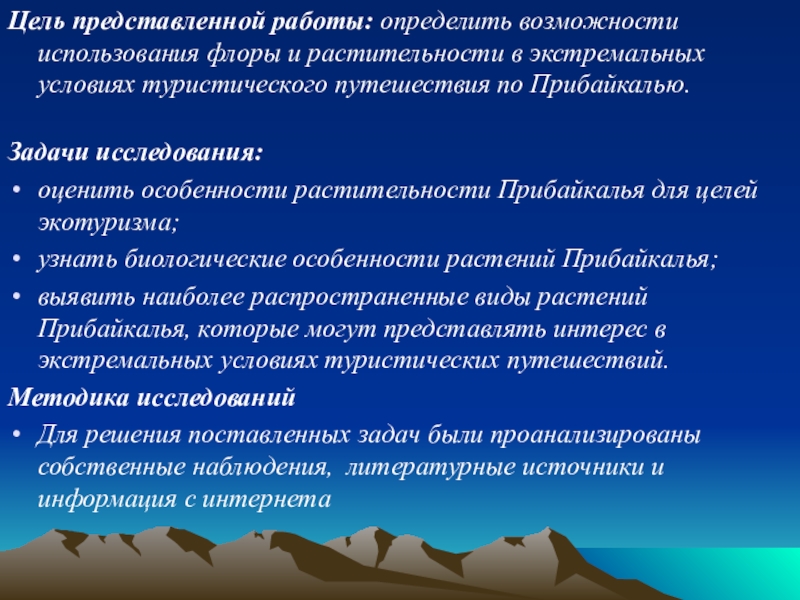 Цель представленной работы: определить возможности использования флоры и растительности в экстремальных условиях туристического путешествия по Прибайкалью.

Задачи исследования:

• оценить особенности растительности Прибайкалья для целей экотуризма;
• узнать биологические особенности растений Прибайкалья;
• выявить наиболее распространенные виды растений Прибайкалья, которые могут представлять интерес в экстремальных условиях туристических путешествий.

Методика исследований

• Для решения поставленных задач были проанализированы собственные наблюдения, литературные источники и информация с интернета